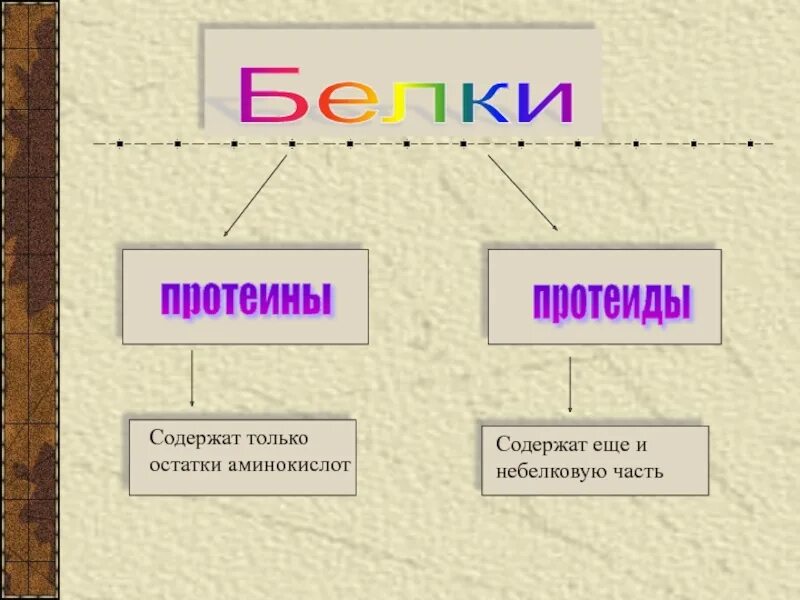 Белки

протеины

протеиды

Содержат только остатки аминокислот

Содержат еще и небелковую часть